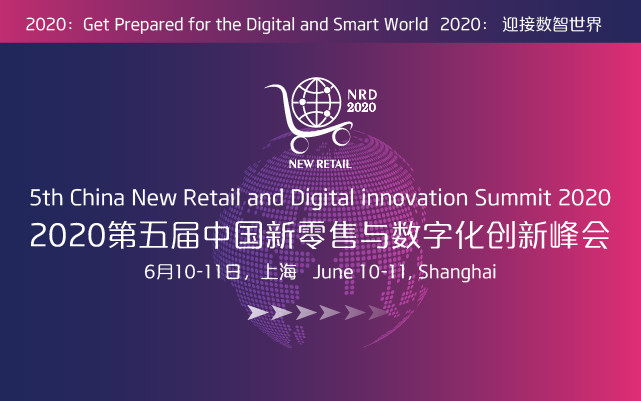 2020：Get Prepared for the Digital and Smart World 2020： 迎接数智世界

NRD 2020

NEW RETAIL

5th China New Retail and Digital innovation Summit 2020

2020第五届中国新零售与数字化创新峰会

6月10-11日，上海 June 10-11, Shanghai